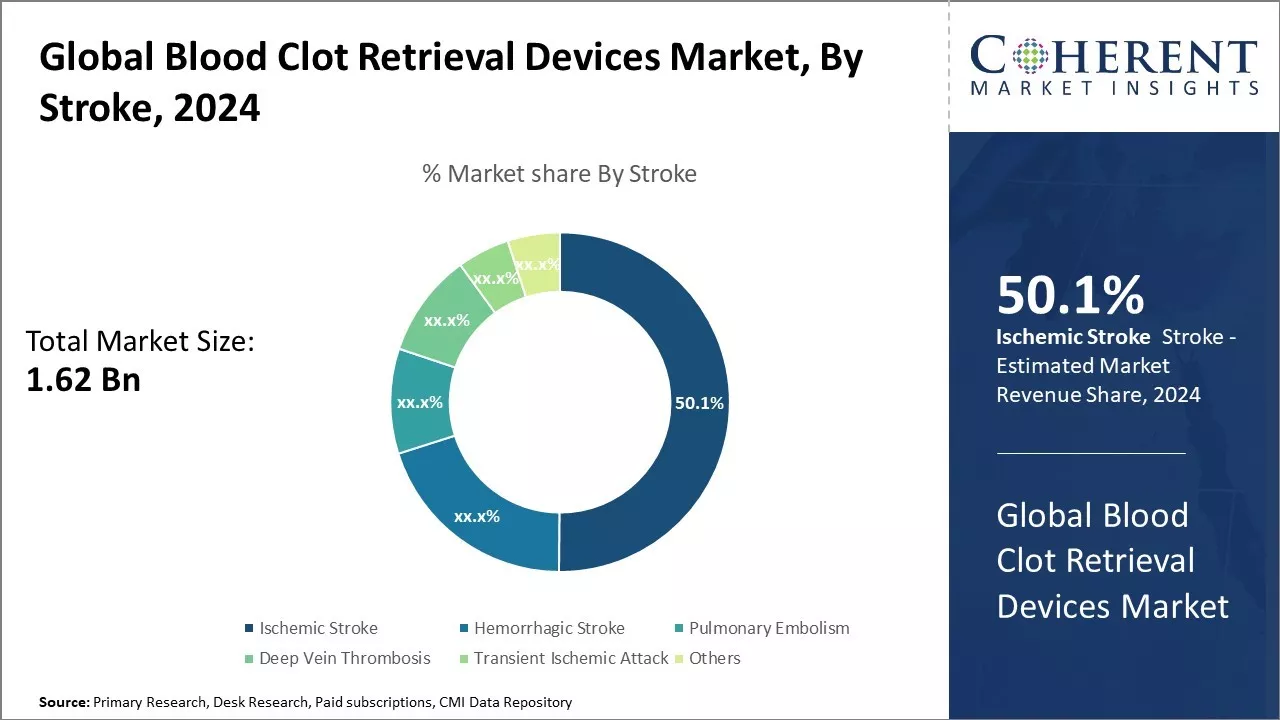 Global Blood Clot Retrieval Devices Market, By Stroke, 2024

COHERENT
MARKET INSIGHTS

% Market share By Stroke

Total Market Size:
1.62 Bn

50.1%
xx.x%
xx.x%
xx.x%
xx.x%
xx.x%

Ischemic Stroke
Hemorrhagic Stroke
Pulmonary Embolism
Deep Vein Thrombosis
Transient Ischemic Attack
Others

50.1%
Ischemic Stroke Stroke - Estimated Market Revenue Share, 2024

Global Blood Clot Retrieval Devices Market

Source: Primary Research, Desk Research, Paid subscriptions, CMI Data Repository